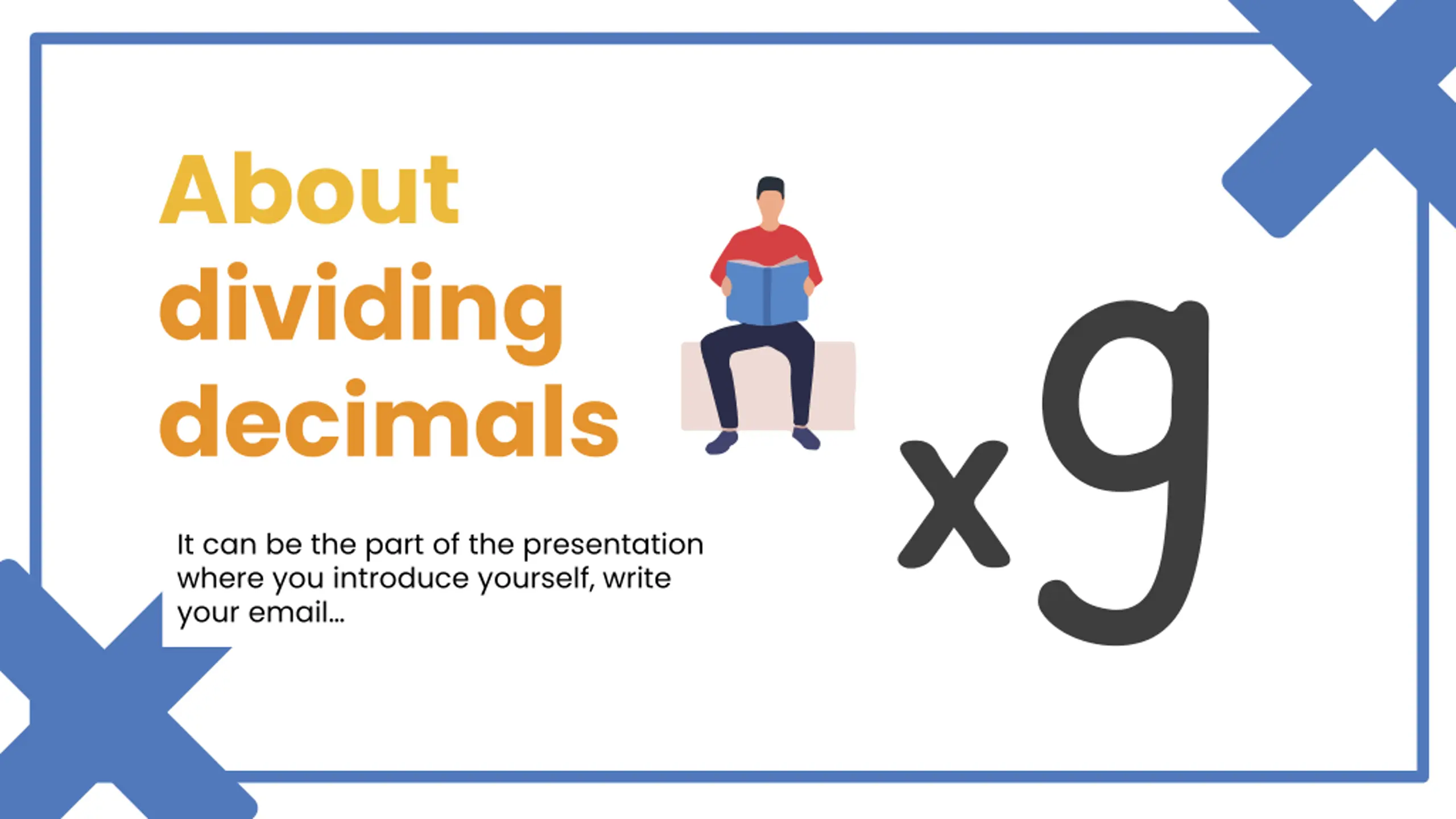 About dividing decimals

It can be the part of the presentation where you introduce yourself, write your email...

x9